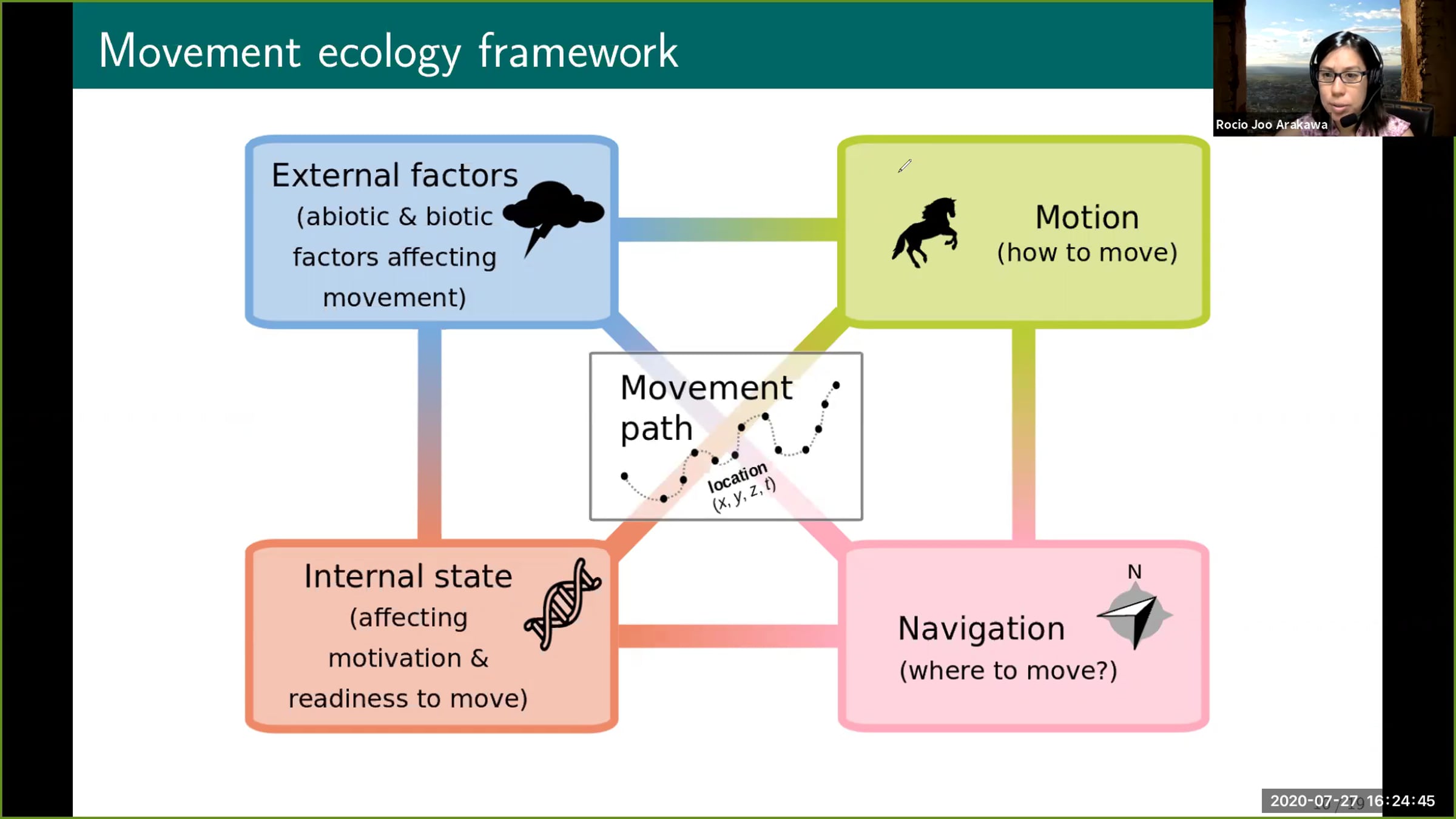 Movement ecology framework

Rocio Joo Arakawa

External factors (abiotic & biotic factors affecting movement)

Motion (how to move)

Movement path

location (x, y, z, t)

Internal state (affecting motivation & readiness to move)

N

Navigation (where to move?)

2020-07-27 16:24:45